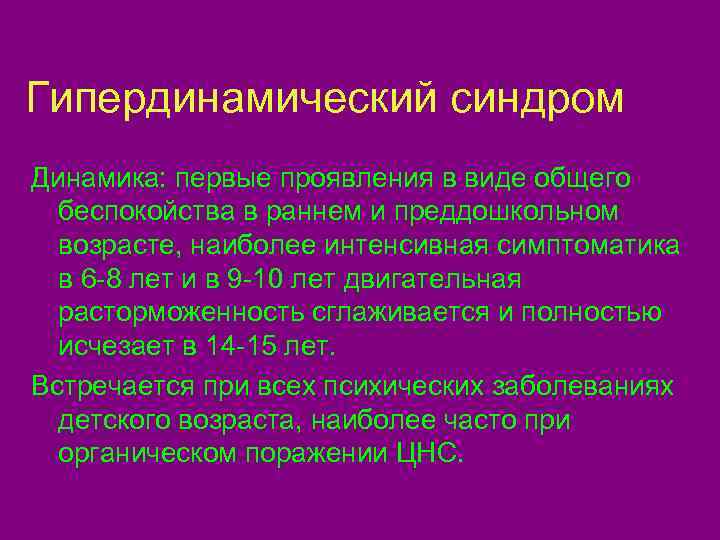 Гипердинамический синдром

Динамика: первые проявления в виде общего беспокойства в раннем и преддошкольном возрасте, наиболее интенсивная симптоматика в 6-8 лет и в 9-10 лет двигательная расторможенность сглаживается и полностью исчезает в 14-15 лет.

Встречается при всех психических заболеваниях детского возраста, наиболее часто при органическом поражении ЦНС.